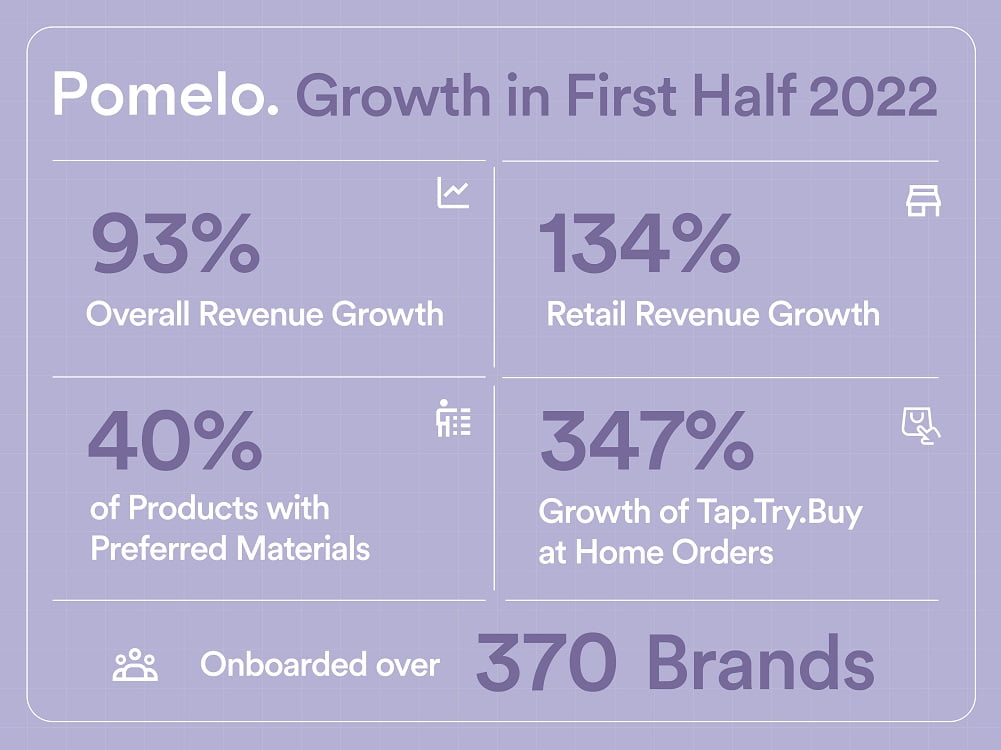 Pomelo. Growth in First Half 2022

93%
Overall Revenue Growth

134%
Retail Revenue Growth

40%
of Products with Preferred Materials

347%
Growth of Tap.Try.Buy at Home Orders

Onboarded over 370 Brands